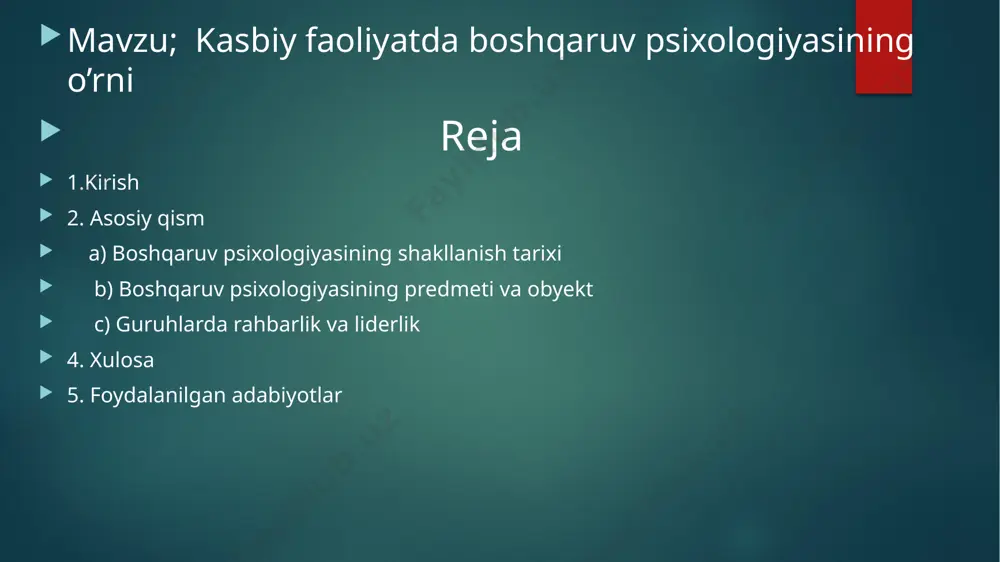 Mavzu;  Kasbiy faoliyatda boshqaruv psixologiyasining o’rni

Reja

1.Kirish

2. Asosiy qism

a) Boshqaruv psixologiyasining shakllanish tarixi

b) Boshqaruv psixologiyasining predmeti va obyekt

c) Guruhlarda rahbarlik va liderlik

4. Xulosa

5. Foydalanilgan adabiyotlar